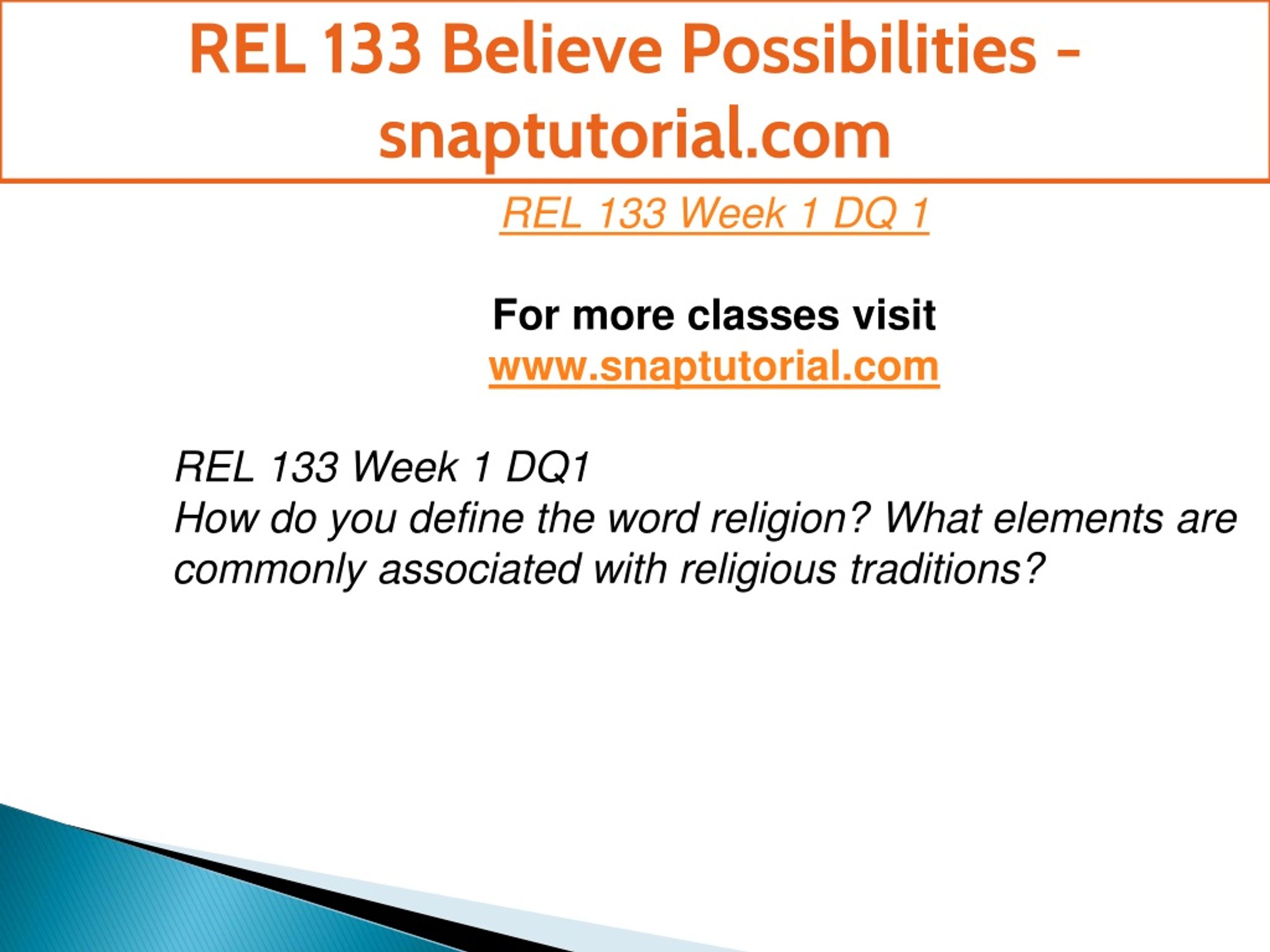 REL 133 Believe Possibilities - snaptutorial.com

REL 133 Week 1 DQ 1

For more classes visit
www.snaptutorial.com

REL 133 Week 1 DQ1
How do you define the word religion? What elements are commonly associated with religious traditions?